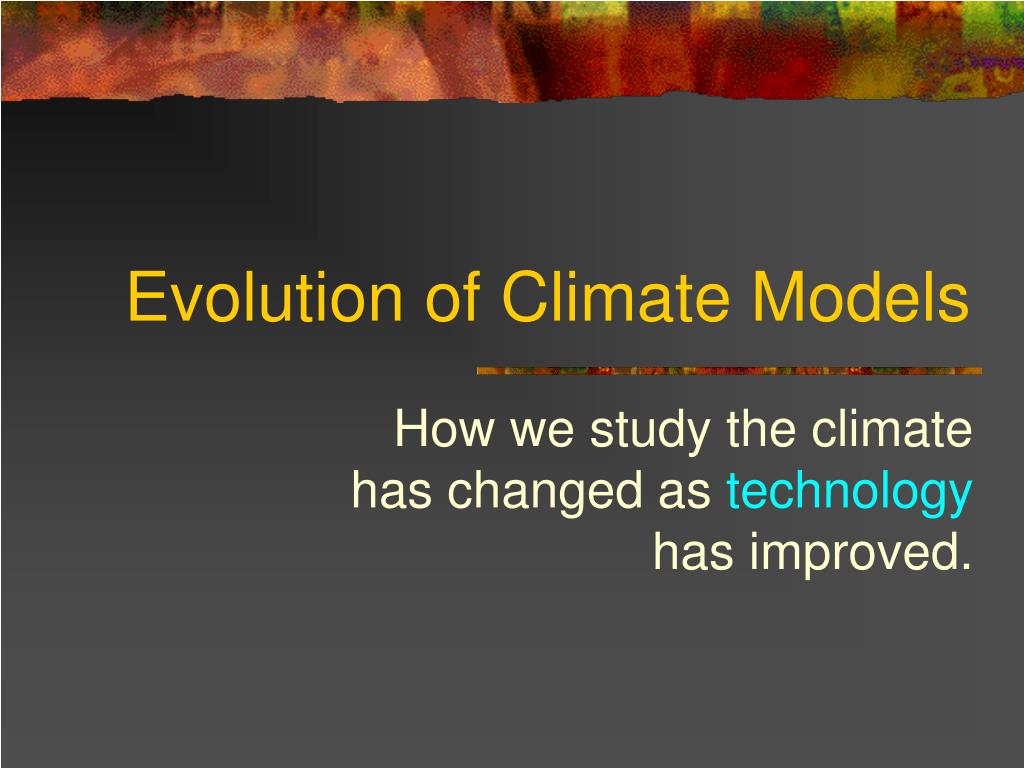 Evolution of Climate Models

How we study the climate has changed as technology has improved.